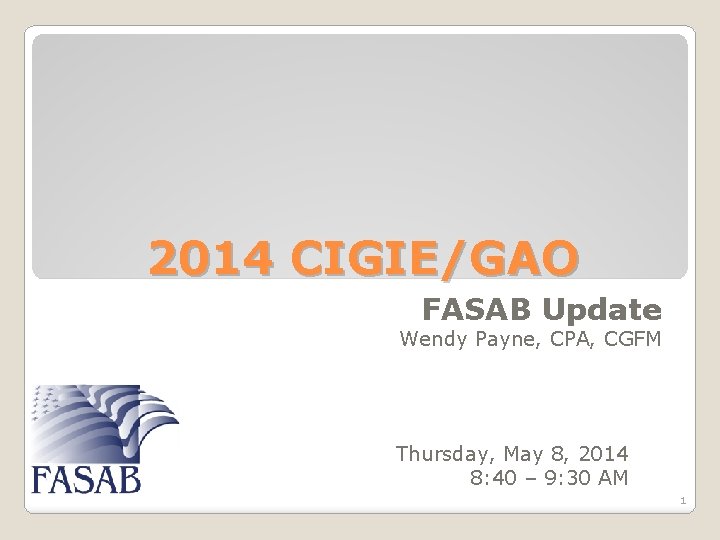 2014 CIGIE/GAO

FASAB Update

Wendy Payne, CPA, CGFM

FASAB

Thursday, May 8, 2014
8:40 – 9:30 AM

1